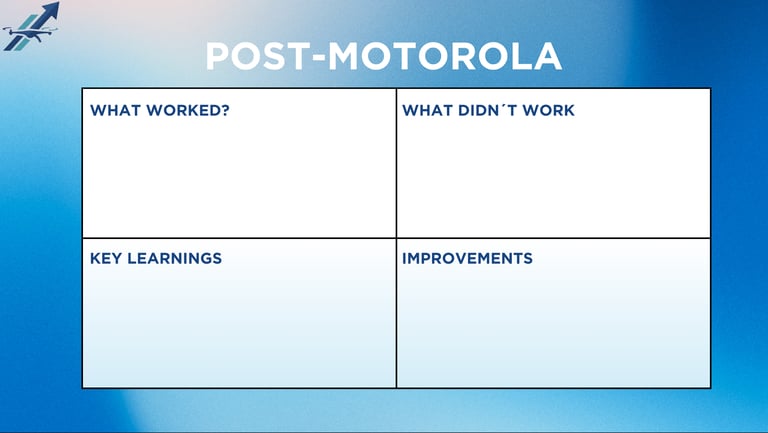 POST-MOTOROLA

| WHAT WORKED? | WHAT DIDN´T WORK |
|---|---|
| KEY LEARNINGS | IMPROVEMENTS |